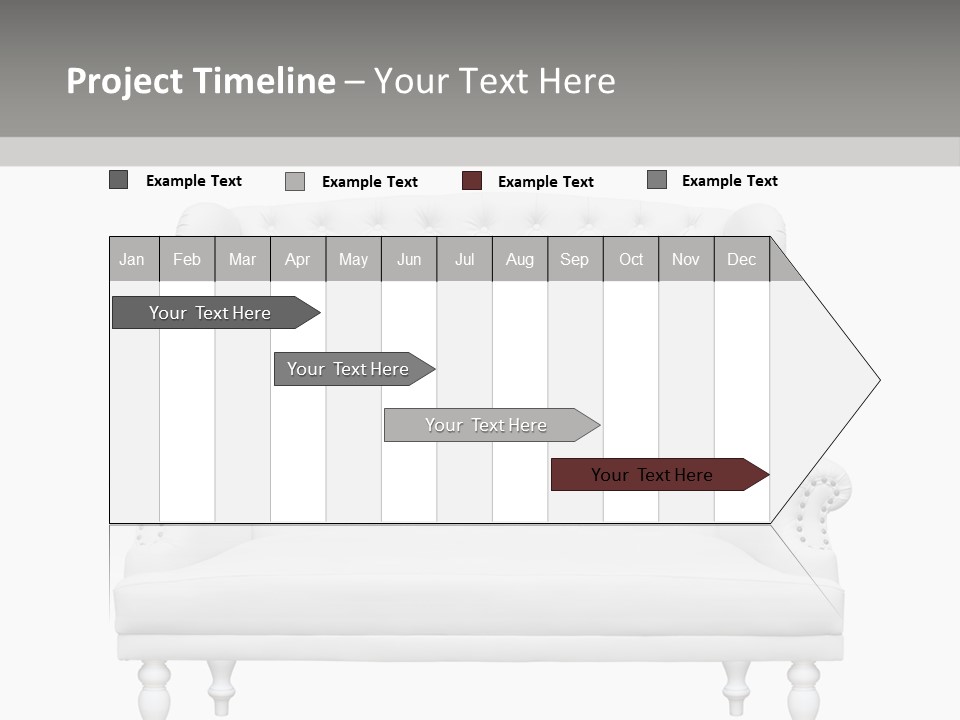 Project Timeline – Your Text Here

Example Text Example Text Example Text Example Text

| Jan | Feb | Mar | Apr | May | Jun | Jul | Aug | Sep | Oct | Nov | Dec |
|---|---|---|---|---|---|---|---|---|---|---|---|

Your Text Here

Your Text Here

Your Text Here

Your Text Here